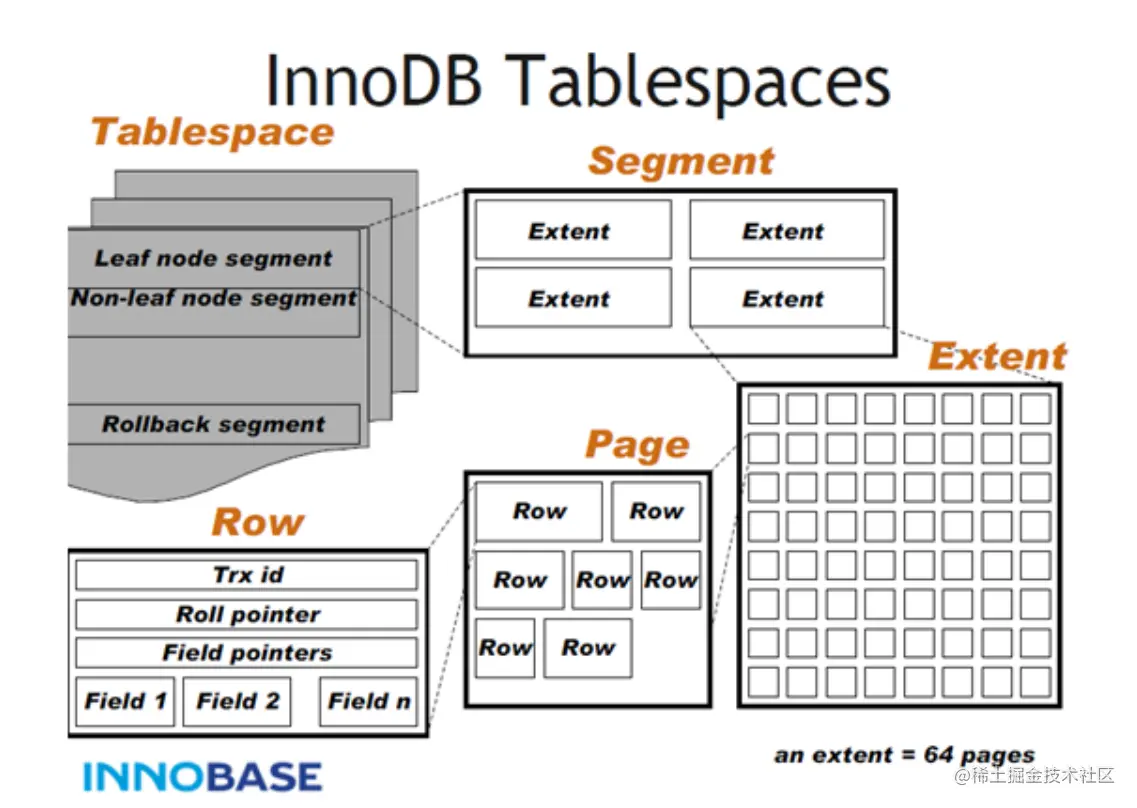 InnoDB Tablespaces

Tablespace

Leaf node segment
Non-leaf node segment
Rollback segment

Segment

Extent
Extent
Extent
Extent

Extent

Page

Row
Row
Row
Row
Row
Row
Row

Row

Trx id
Roll pointer
Field pointers
Field 1
Field 2
Field n

an extent = 64 pages

INNOBASE

@稀土掘金技术社区